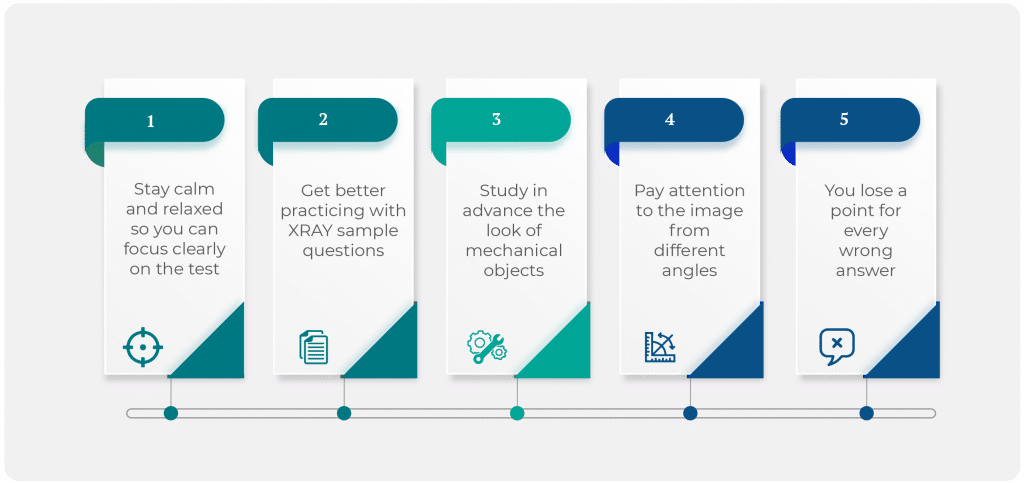 1

Stay calm and relaxed so you can focus clearly on the test

2

Get better practicing with XRAY sample questions

3

Study in advance the look of mechanical objects

4

Pay attention to the image from different angles

5

You lose a point for every wrong answer